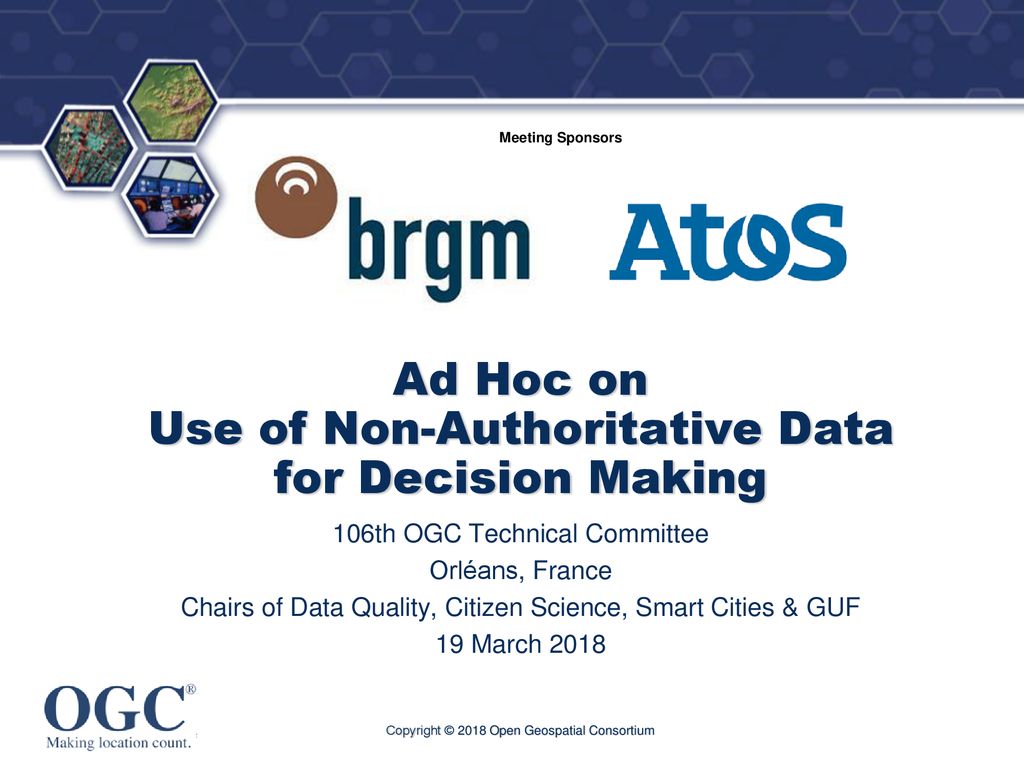 Meeting Sponsors

brgm

Atos

Ad Hoc on
Use of Non-Authoritative Data for Decision Making

106th OGC Technical Committee
Orléans, France
Chairs of Data Quality, Citizen Science, Smart Cities & GUF
19 March 2018

OGC®
Making location count.

Copyright © 2018 Open Geospatial Consortium